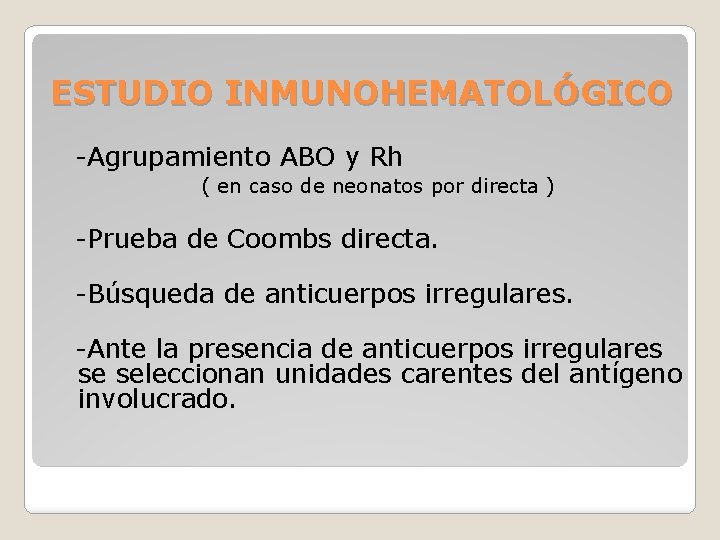 ESTUDIO INMUNOHEMATOLÓGICO

-Agrupamiento ABO y Rh
( en caso de neonatos por directa )

-Prueba de Coombs directa.

-Búsqueda de anticuerpos irregulares.

-Ante la presencia de anticuerpos irregulares se seleccionan unidades carentes del antígeno involucrado.